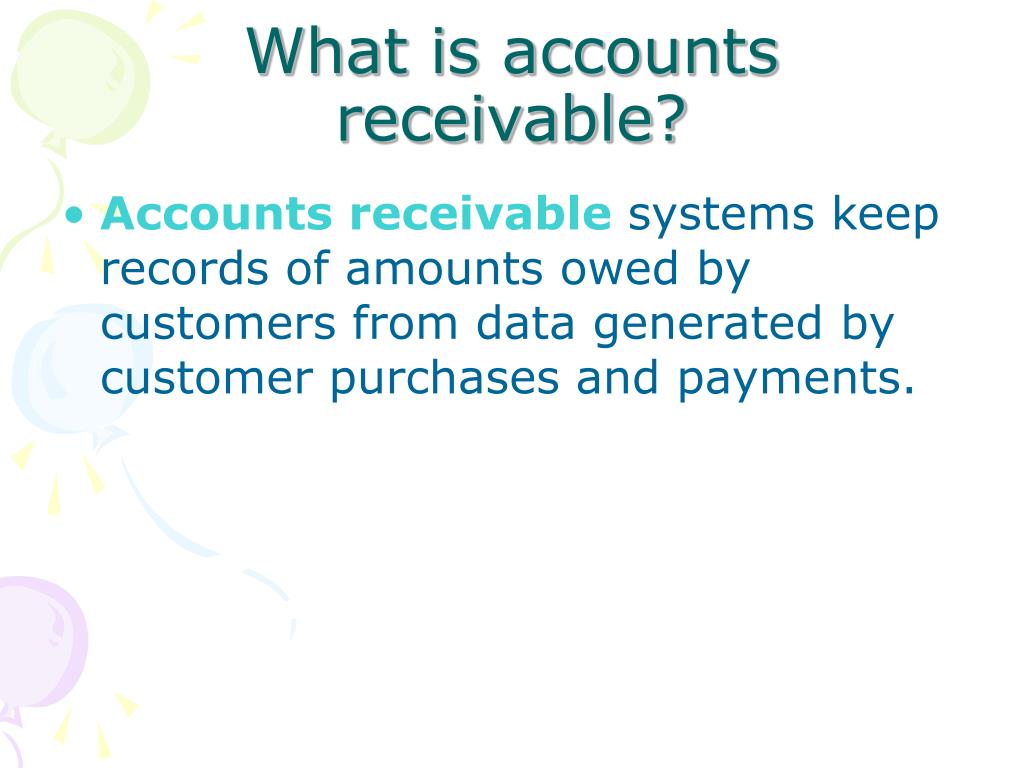 What is accounts receivable?

• Accounts receivable systems keep records of amounts owed by customers from data generated by customer purchases and payments.